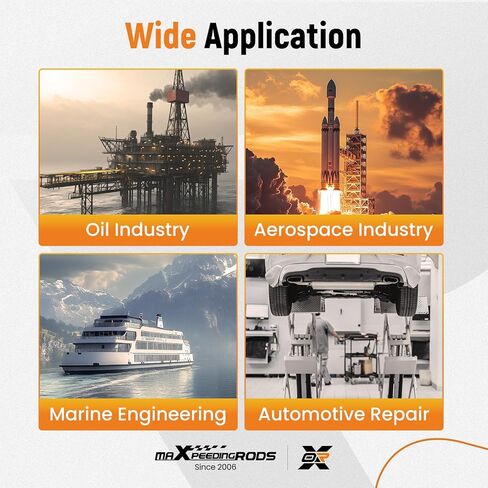 Wide Application

Oil Industry

Aerospace Industry

Marine Engineering

Automotive Repair

maXpeedingRODS
Since 2006